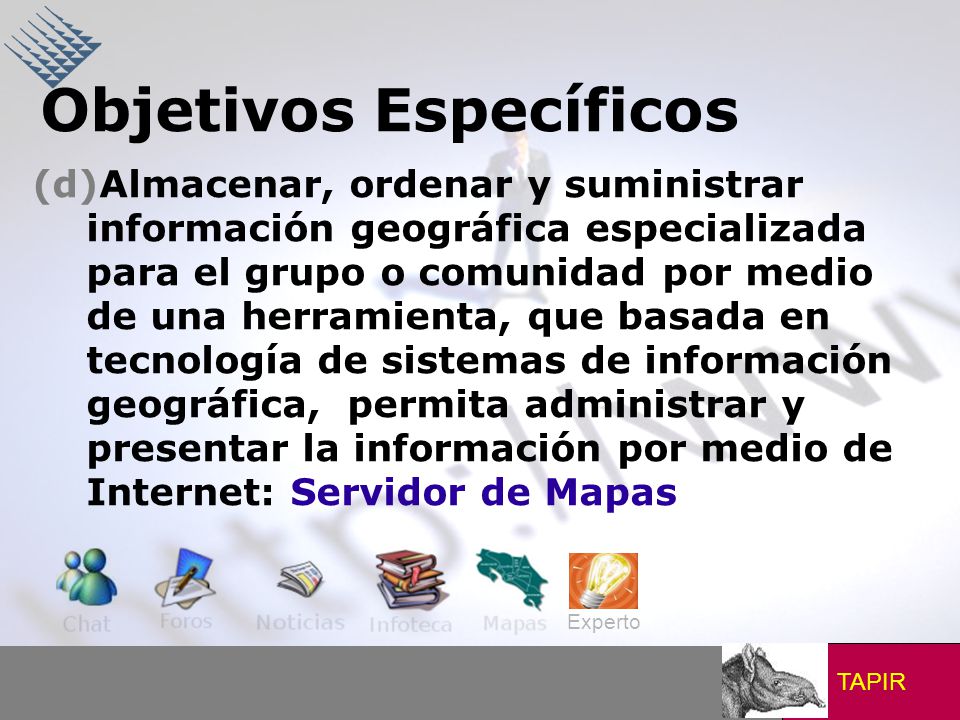 Objetivos Específicos

(d)Almacenar, ordenar y suministrar información geográfica especializada para el grupo o comunidad por medio de una herramienta, que basada en tecnología de sistemas de información geográfica, permita administrar y presentar la información por medio de Internet: Servidor de Mapas

Chat Foros Noticias Infoteca Mapas Experto

TAPIR